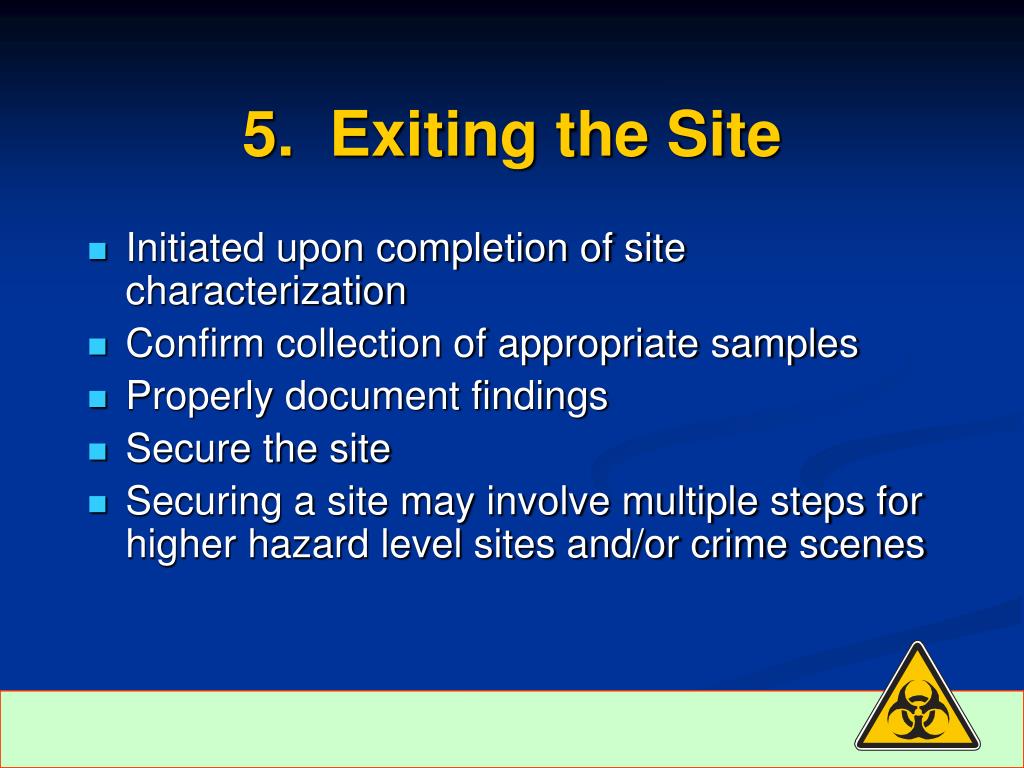 5. Exiting the Site

- Initiated upon completion of site characterization
- Confirm collection of appropriate samples
- Properly document findings
- Secure the site
- Securing a site may involve multiple steps for higher hazard level sites and/or crime scenes